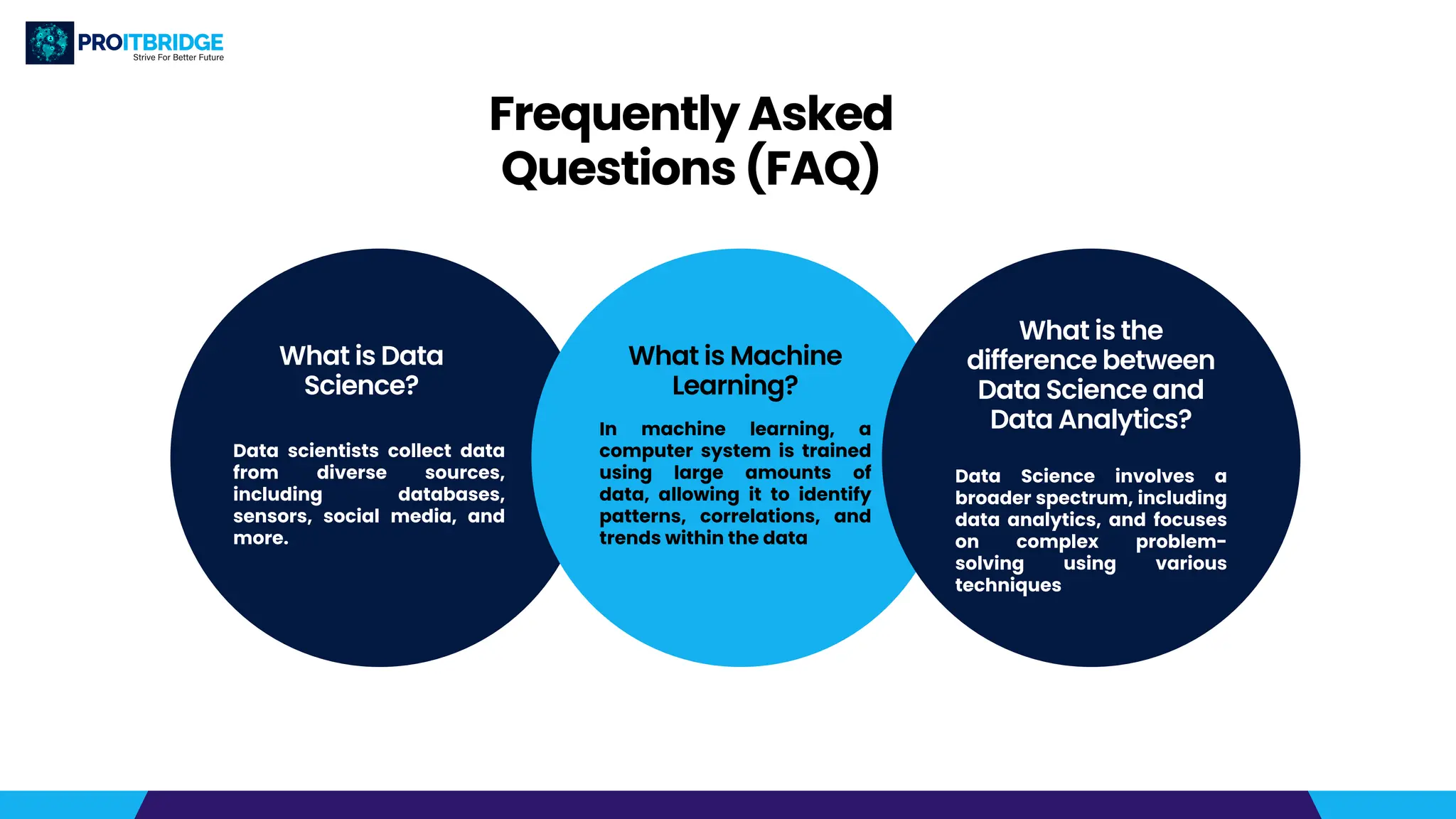 PROITBRIDGE
Strive For Better Future

Frequently Asked Questions (FAQ)

What is Data Science?

Data scientists collect data from diverse sources, including databases, sensors, social media, and more.

What is Machine Learning?

In machine learning, a computer system is trained using large amounts of data, allowing it to identify patterns, correlations, and trends within the data

What is the difference between Data Science and Data Analytics?

Data Science involves a broader spectrum, including data analytics, and focuses on complex problem-solving using various techniques